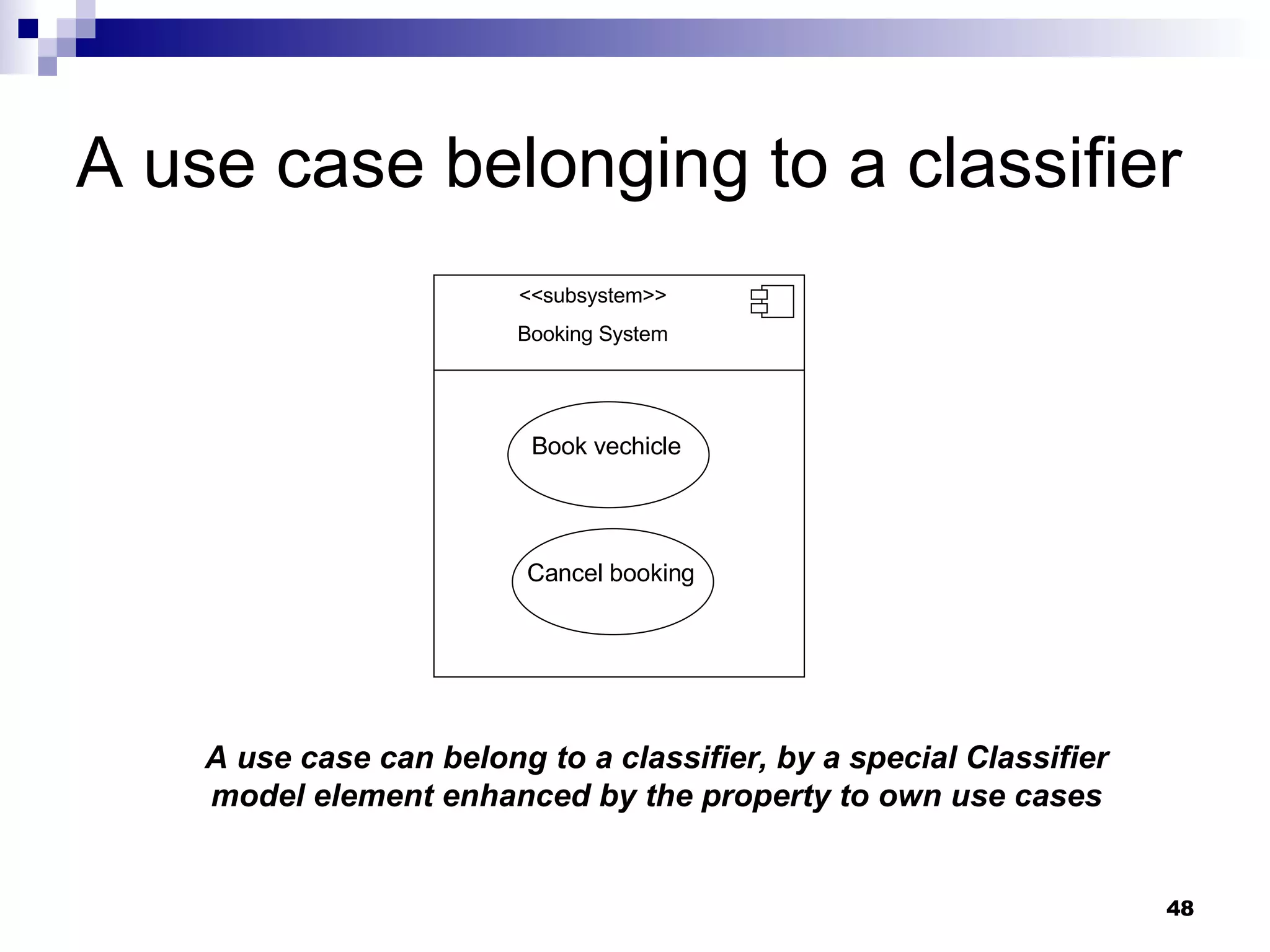 A use case belonging to a classifier

<<subsystem>>

Booking System

Book vechicle

Cancel booking

A use case can belong to a classifier, by a special Classifier model element enhanced by the property to own use cases

48